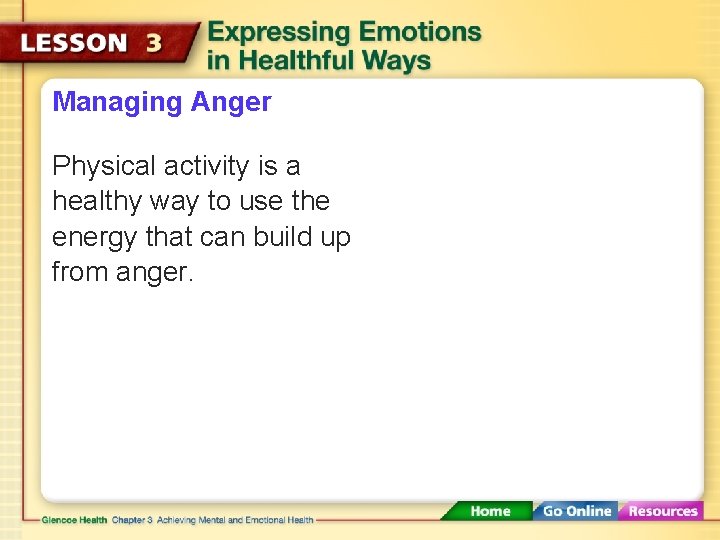 LESSON 3 Expressing Emotions in Healthful Ways

Managing Anger

Physical activity is a healthy way to use the energy that can build up from anger.

Glencoe Health Chapter 3 Achieving Mental and Emotional Health

Home Go Online Resources